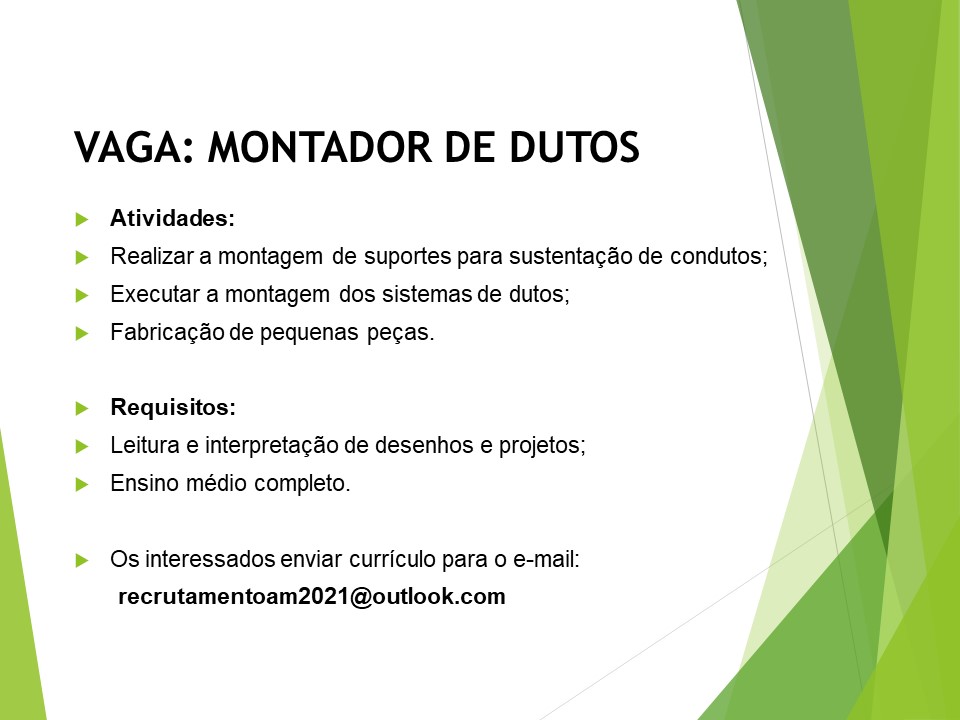 VAGA: MONTADOR DE DUTOS

Atividades:
Realizar a montagem de suportes para sustentação de condutos;
Executar a montagem dos sistemas de dutos;
Fabricação de pequenas peças.

Requisitos:
Leitura e interpretação de desenhos e projetos;
Ensino médio completo.

Os interessados enviar currículo para o e-mail:
recrutamentoam2021@outlook.com